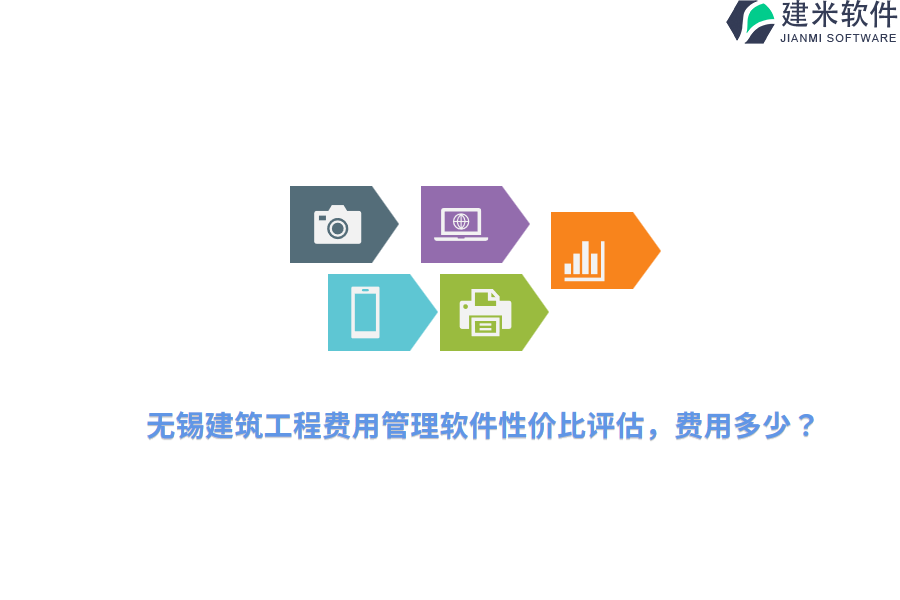 建米软件
JIANMI SOFTWARE

无锡建筑工程费用管理软件性价比评估，费用多少？